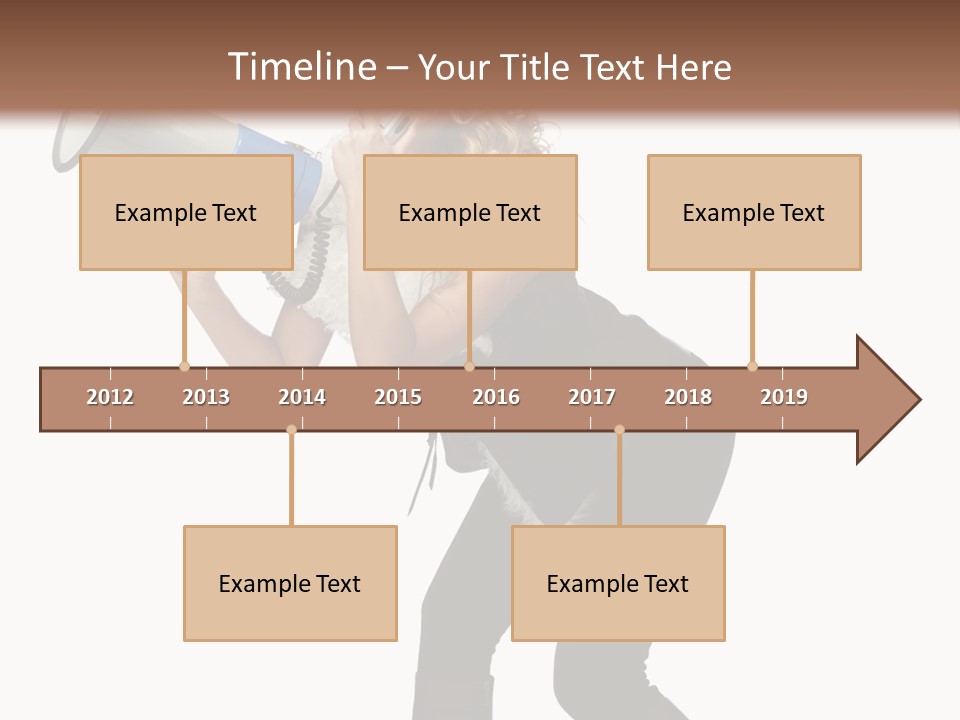 Timeline – Your Title Text Here

Example Text

Example Text

Example Text

2012 2013 2014 2015 2016 2017 2018 2019

Example Text

Example Text